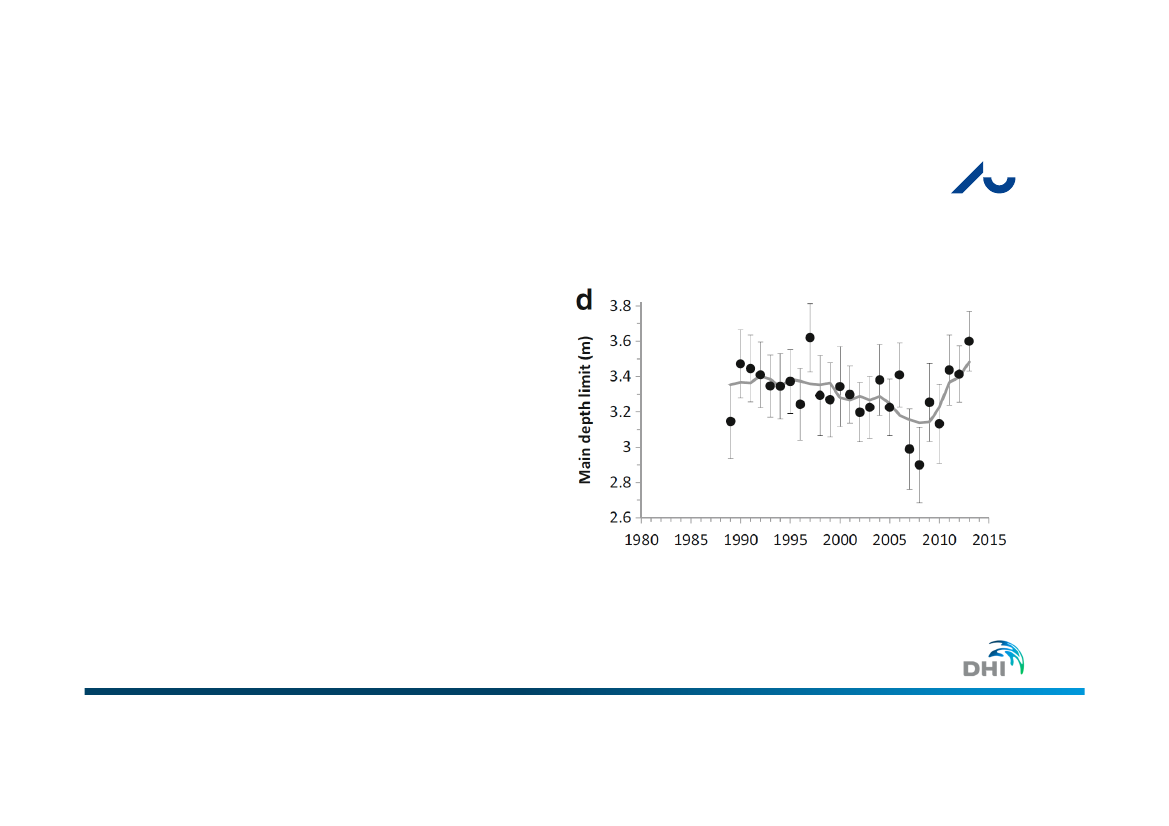 d

Main depth limit (m)

3.8
3.6
3.4
3.2
3
2.8
2.6

1980 1985 1990 1995 2000 2005 2010 2015

DHI